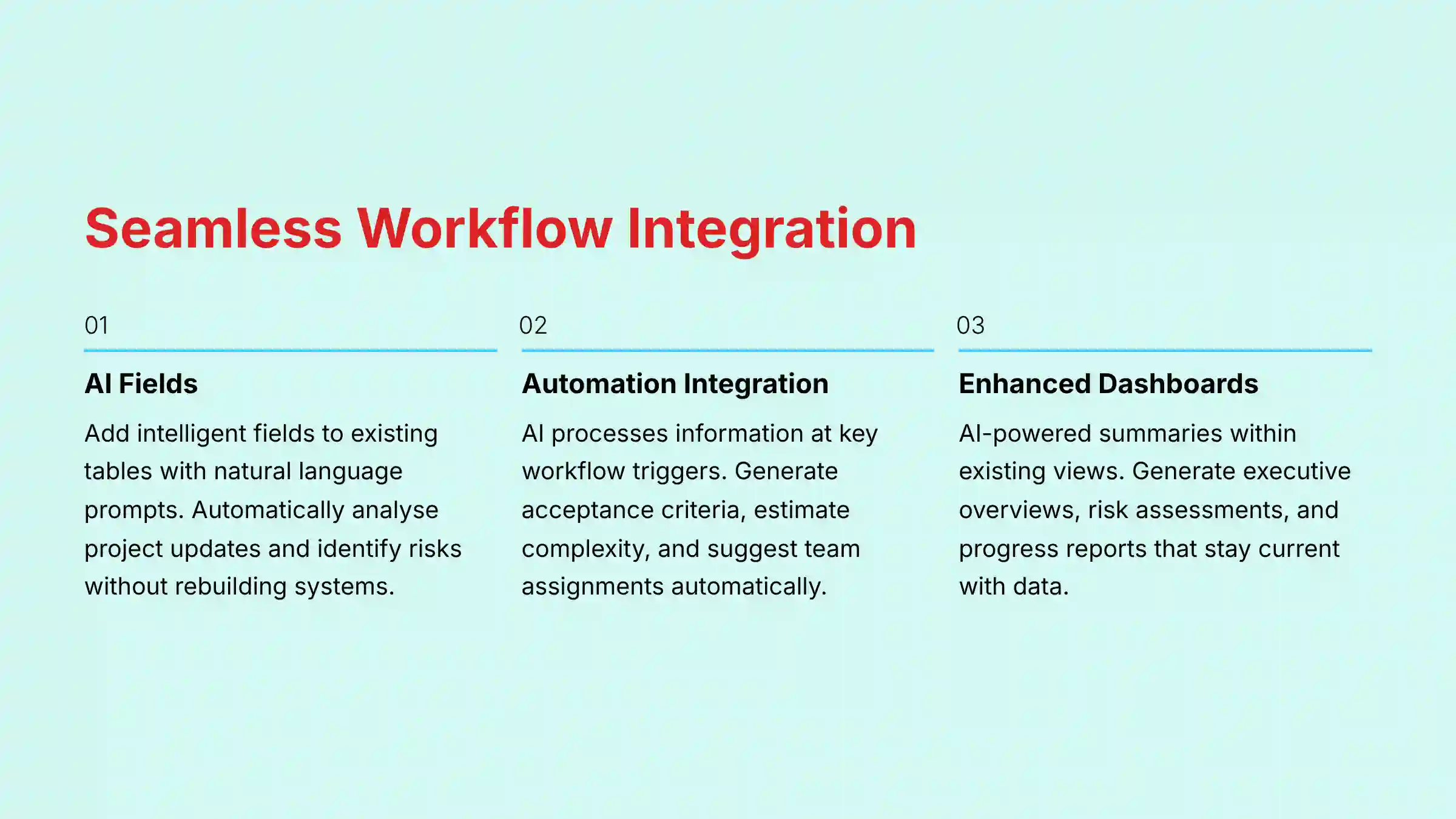 Seamless Workflow Integration

01

AI Fields

Add intelligent fields to existing tables with natural language prompts. Automatically analyse project updates and identify risks without rebuilding systems.

02

Automation Integration

AI processes information at key workflow triggers. Generate acceptance criteria, estimate complexity, and suggest team assignments automatically.

03

Enhanced Dashboards

AI-powered summaries within existing views. Generate executive overviews, risk assessments, and progress reports that stay current with data.